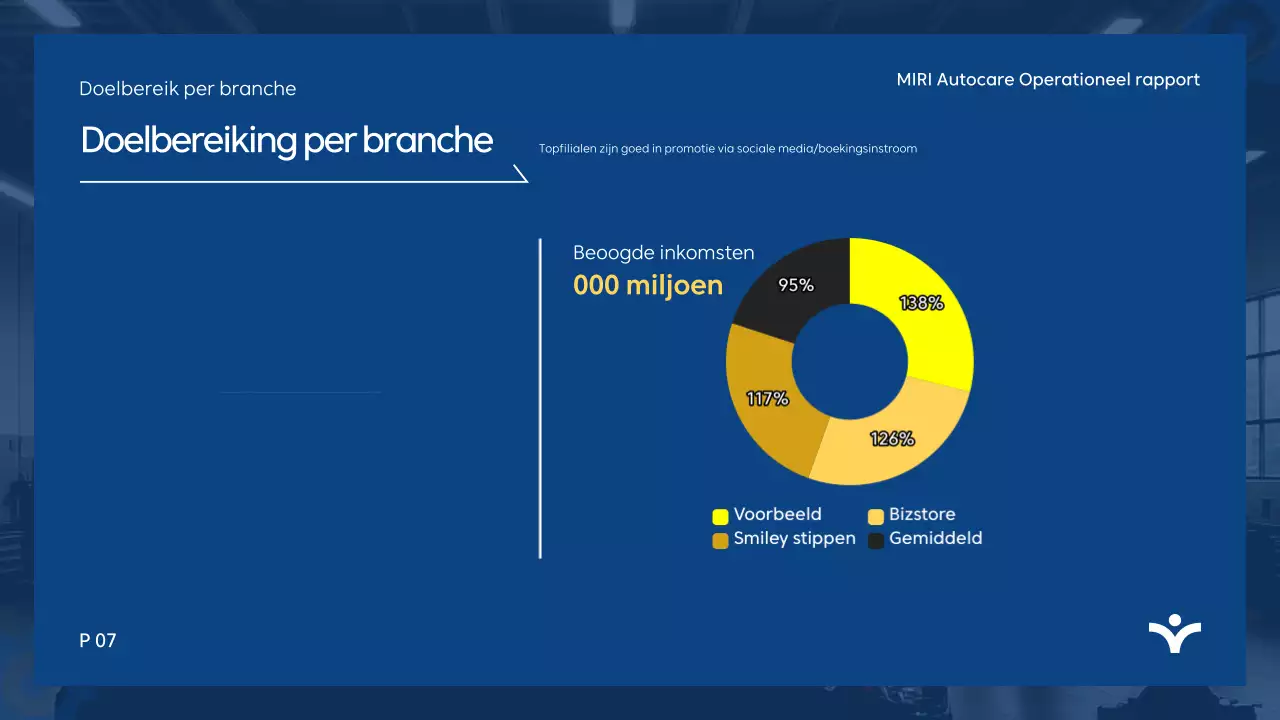 Doelbereik per branche

MIRI Autocare Operationeel rapport

Doelbereiking per branche

Topfilialen zijn goed in promotie via sociale media/boekingsinstroom

Beoogde inkomsten
000 miljoen

95%
138%
117%
126%

Voorbeeld
Bizstore
Smiley stippen
Gemiddeld

P 07